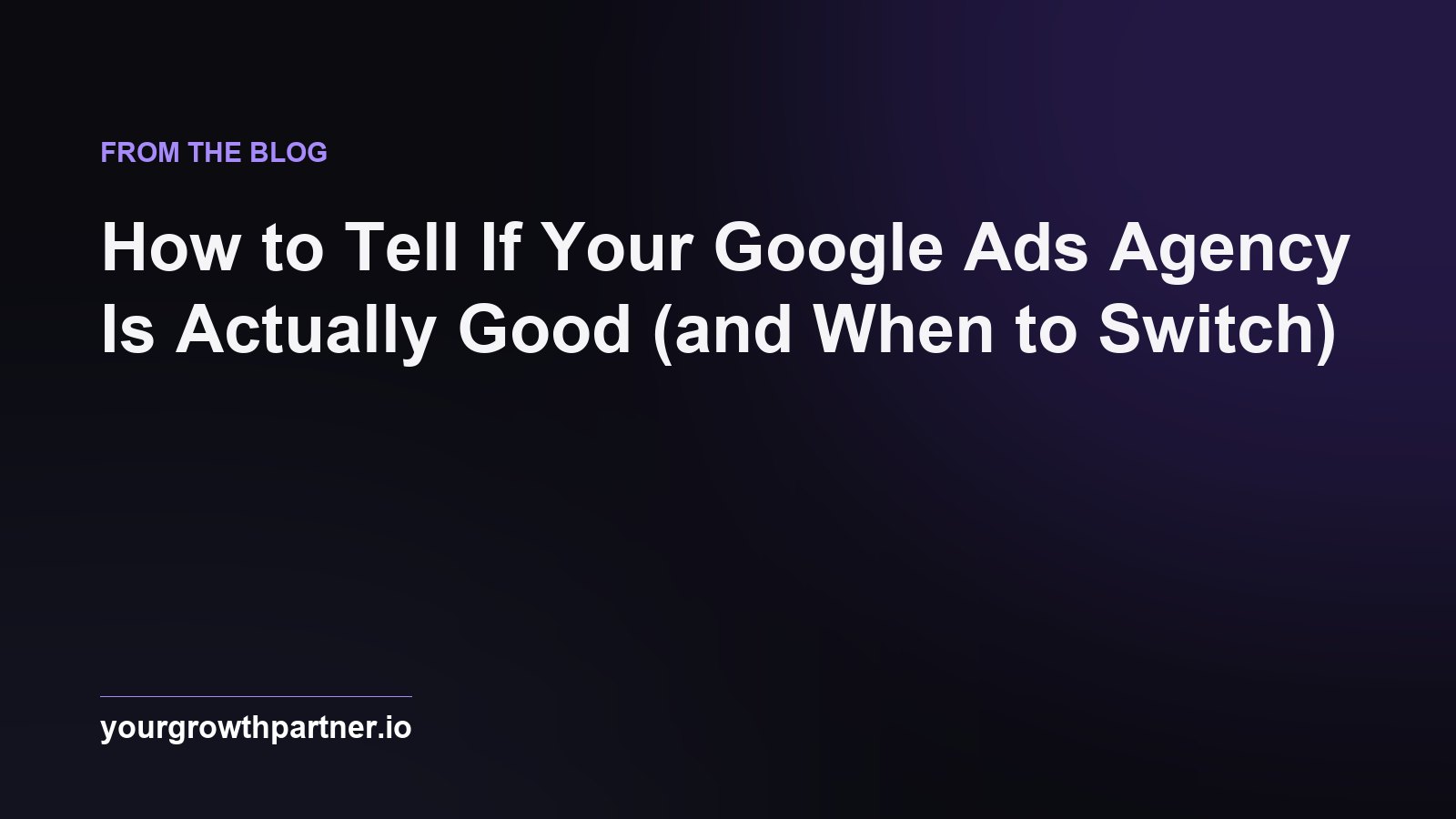 FROM THE BLOG

How to Tell If Your Google Ads Agency Is Actually Good (and When to Switch)

yourgrowthpartner.io